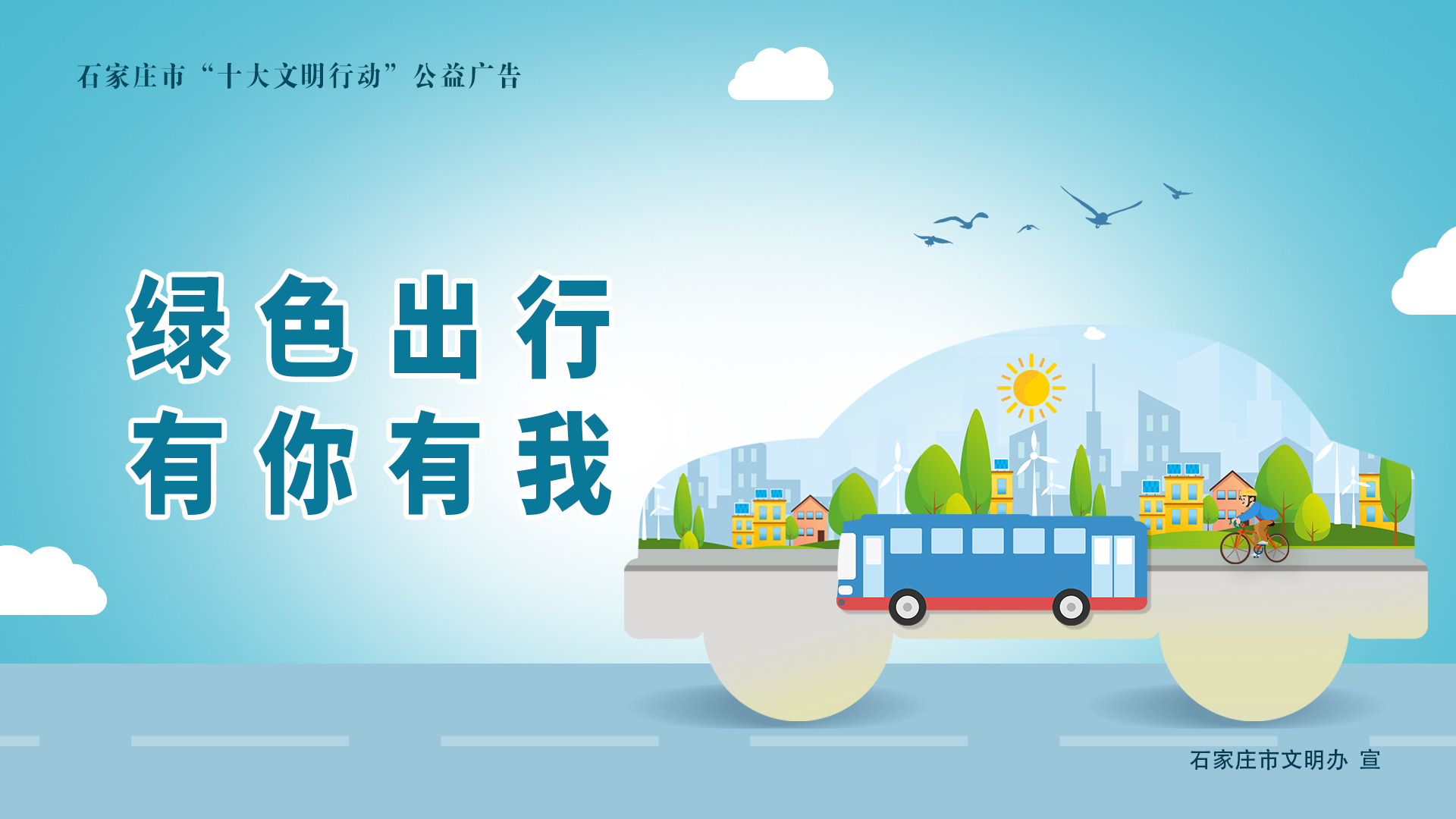 石家庄市“十大文明行动”公益广告

绿色出行
有你有我

石家庄市文明办 宣